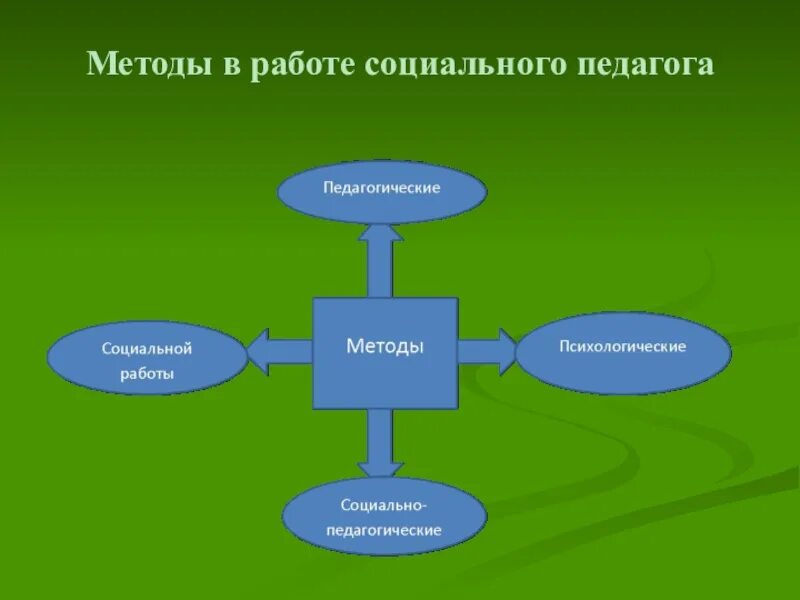 Методы в работе социального педагога

Педагогические

Социальной работы

Методы

Психологические

Социально-педагогические